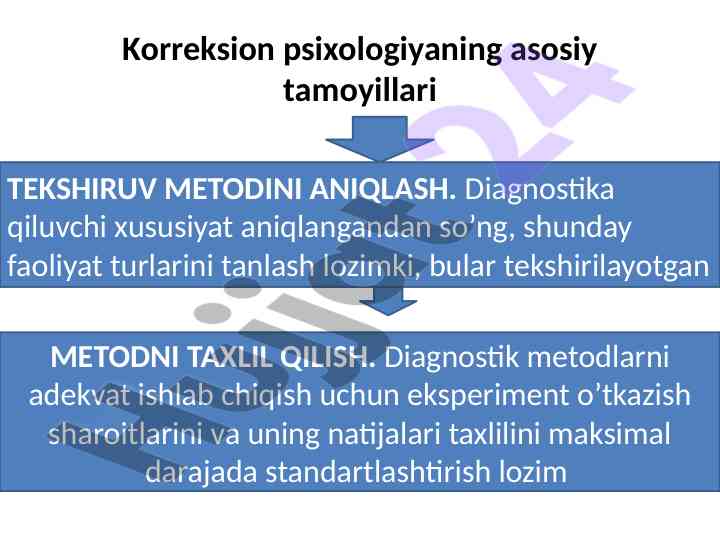 Korreksion psixologiyaning asosiy tamoyillari

TEKSHIRUV METODINI ANIQLASH. Diagnostika qiluvchi xususiyat aniqlangandan so’ng, shunday faoliyat turlarini tanlash lozimki, bular tekshirilayotgan

METODNI TAXLIL QILISH. Diagnostik metodlarni adekvat ishlab chiqish uchun eksperiment o’tkazish sharoitlarini va uning natijalari taxlilini maksimal darajada standartlashtirish lozim

Hujjat24